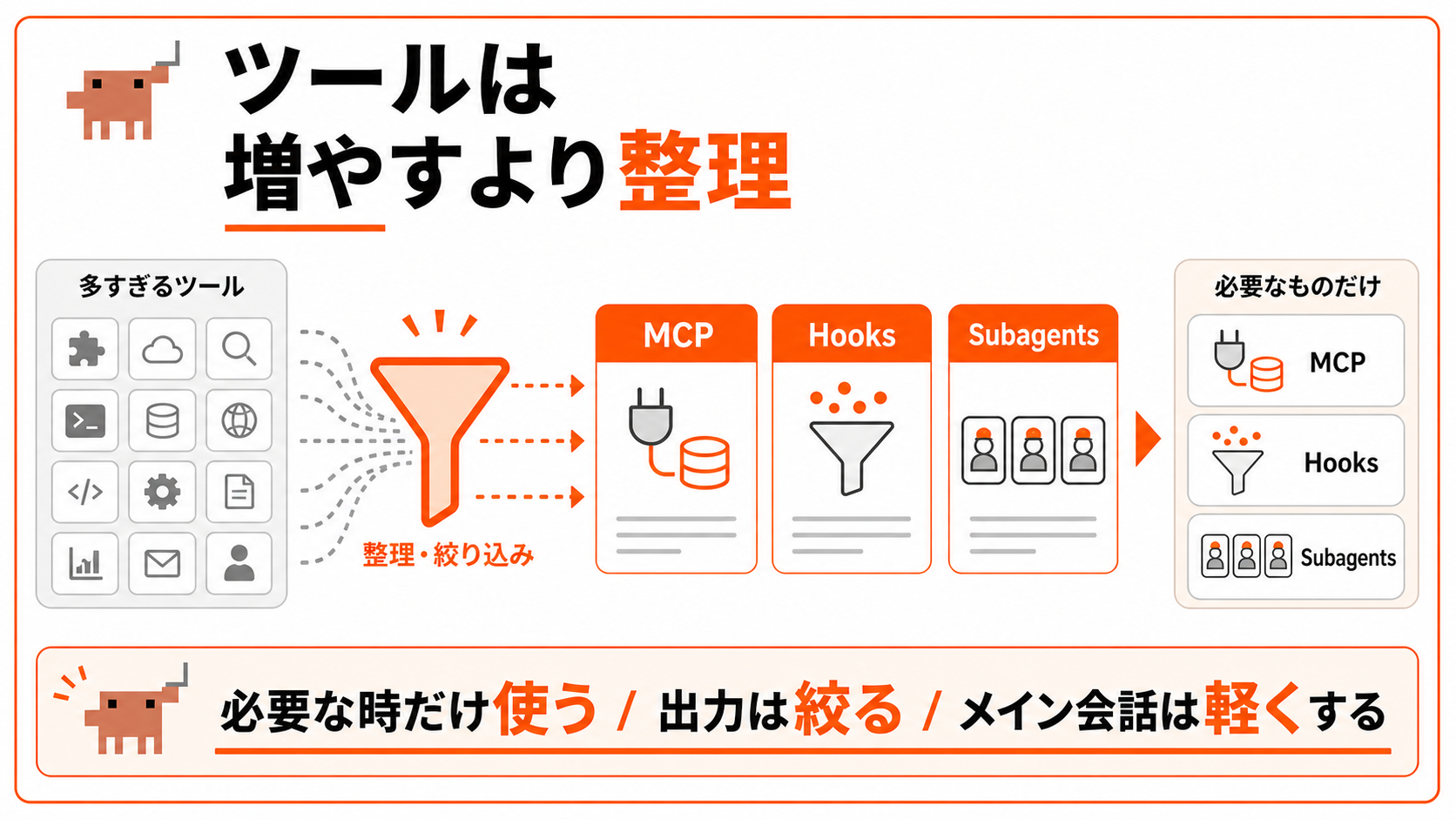 ツールは
増やすより整理

多すぎるツール

整理・絞り込み

MCP

Hooks

Subagents

必要なものだけ

MCP

Hooks

Subagents

必要な時だけ使う / 出力は絞る / メイン会話は軽くする